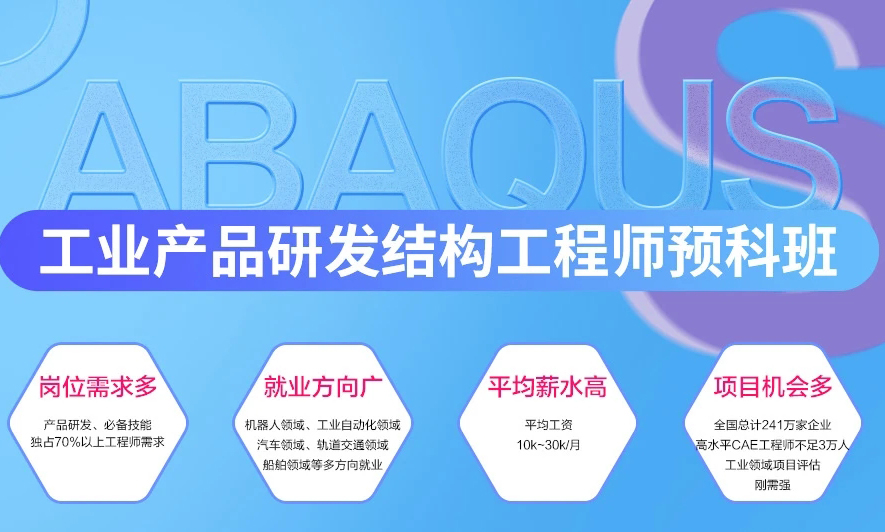 ABAQUS

工业产品研发结构工程师预科班

岗位需求多

产品研发、必备技能 独占70%以上工程师需求

就业方向广

机器人领域、工业自动化领域 汽车领域、轨道交通领域 船舶领域等多方向就业

平均薪水高

平均工资 10k~30k/月

项目机会多

全国总计241万家企业 高水平CAE工程师不足3万人 工业领域项目评估 刚需强